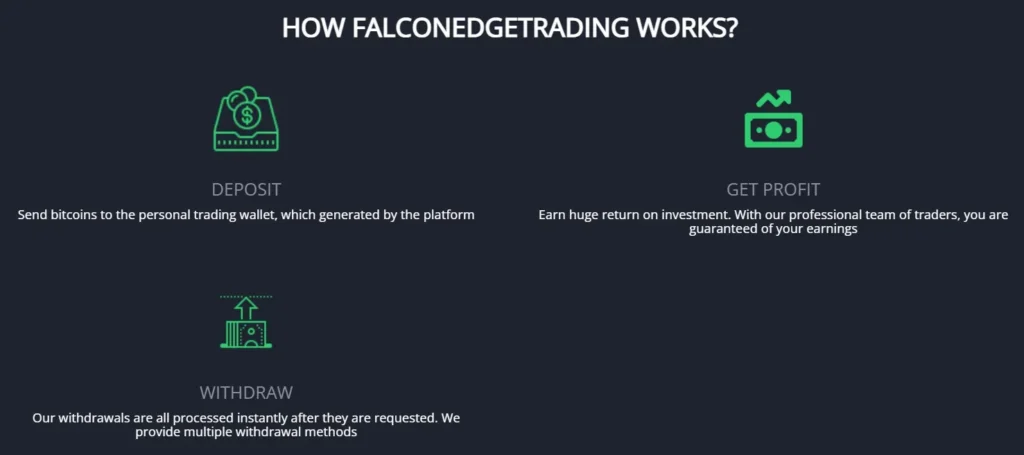 HOW FALCONEDGETRADING WORKS?

DEPOSIT
Send bitcoins to the personal trading wallet, which generated by the platform

GET PROFIT
Earn huge return on investment. With our professional team of traders, you are guaranteed of your earnings

WITHDRAW
Our withdrawals are all processed instantly after they are requested. We provide multiple withdrawal methods